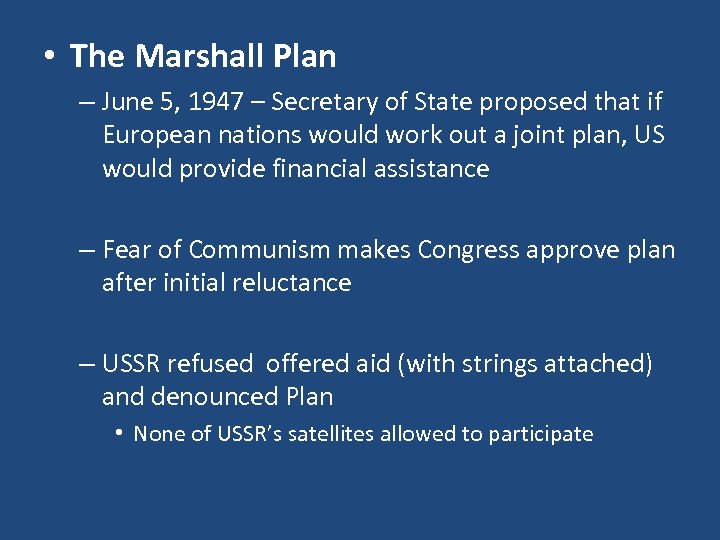 • The Marshall Plan

– June 5, 1947 – Secretary of State proposed that if European nations would work out a joint plan, US would provide financial assistance

– Fear of Communism makes Congress approve plan after initial reluctance

– USSR refused offered aid (with strings attached) and denounced Plan

• None of USSR's satellites allowed to participate